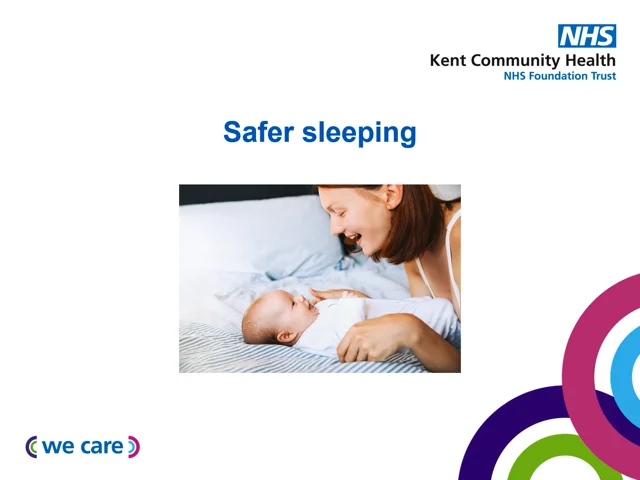 NHS
Kent Community Health
NHS Foundation Trust

Safer sleeping

we care